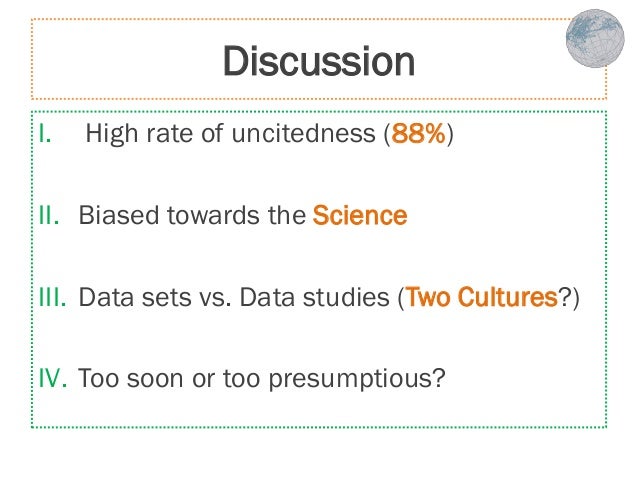 Discussion

I. High rate of uncitedness (88%)

II. Biased towards the Science

III. Data sets vs. Data studies (Two Cultures?)

IV. Too soon or too presumptious?